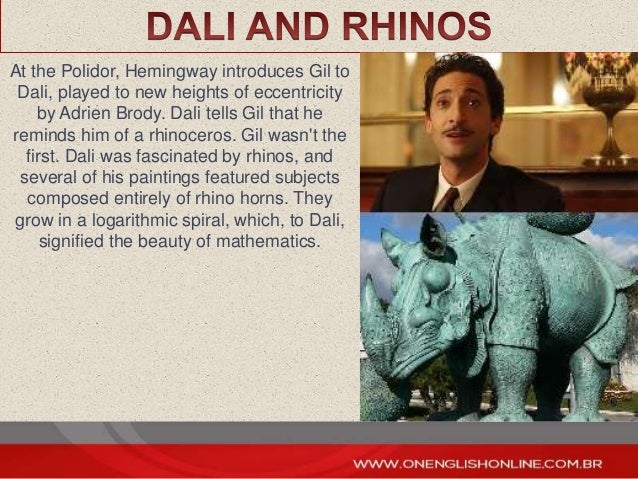 DALI AND RHINOS

At the Polidor, Hemingway introduces Gil to Dali, played to new heights of eccentricity by Adrien Brody. Dali tells Gil that he reminds him of a rhinoceros. Gil wasn't the first. Dali was fascinated by rhinos, and several of his paintings featured subjects composed entirely of rhino horns. They grow in a logarithmic spiral, which, to Dali, signified the beauty of mathematics.

WWW.ONENGLISHONLINE.COM.BR